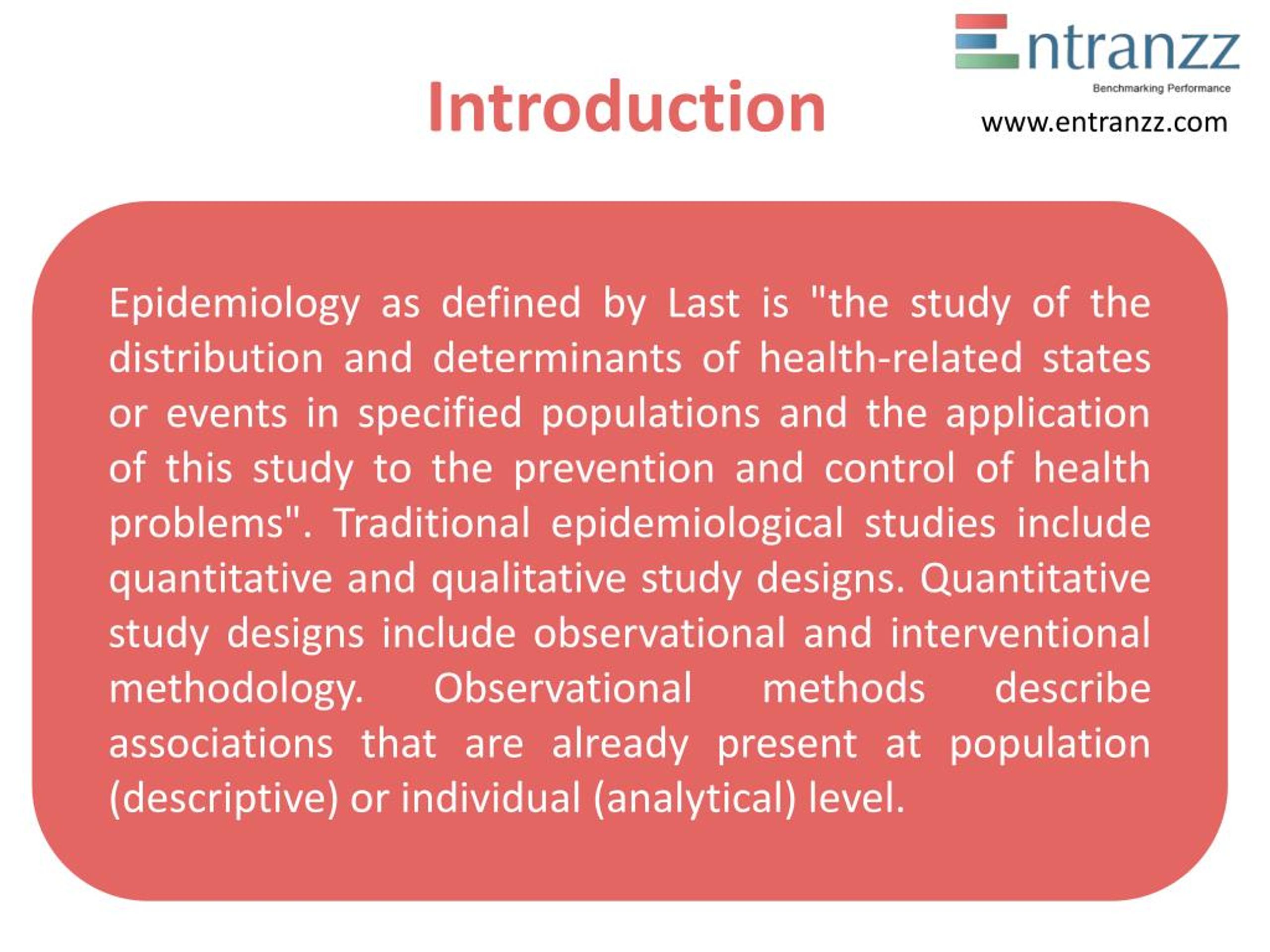 Entranzz
Benchmarking Performance
www.entranzz.com

Introduction

Epidemiology as defined by Last is "the study of the distribution and determinants of health-related states or events in specified populations and the application of this study to the prevention and control of health problems". Traditional epidemiological studies include quantitative and qualitative study designs. Quantitative study designs include observational and interventional methodology. Observational methods describe associations that are already present at population (descriptive) or individual (analytical) level.